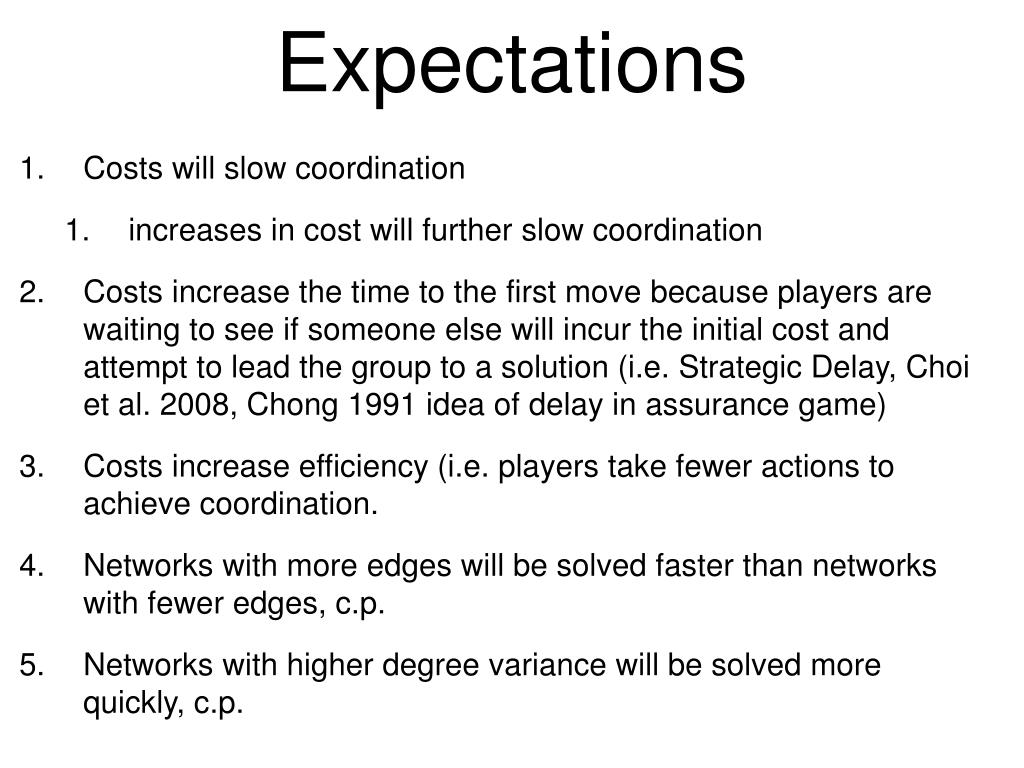 Expectations

1. Costs will slow coordination

1. increases in cost will further slow coordination

2. Costs increase the time to the first move because players are waiting to see if someone else will incur the initial cost and attempt to lead the group to a solution (i.e. Strategic Delay, Choi et al. 2008, Chong 1991 idea of delay in assurance game)

3. Costs increase efficiency (i.e. players take fewer actions to achieve coordination.

4. Networks with more edges will be solved faster than networks with fewer edges, c.p.

5. Networks with higher degree variance will be solved more quickly, c.p.